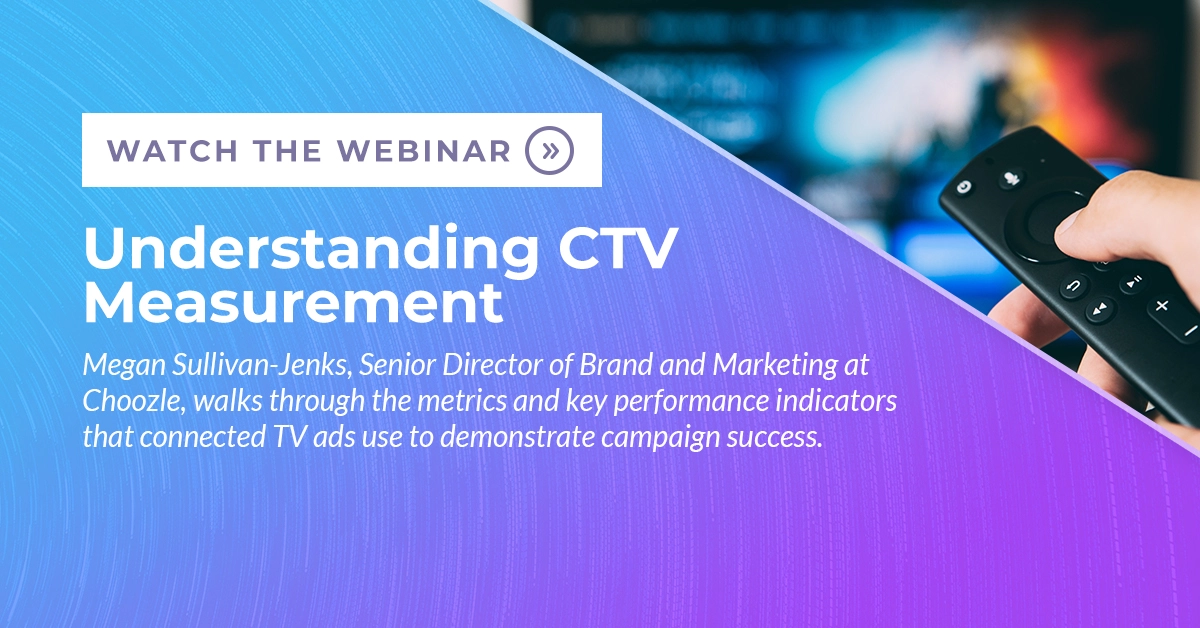 WATCH THE WEBINAR »

Understanding CTV Measurement

Megan Sullivan-Jenks, Senior Director of Brand and Marketing at Choozle, walks through the metrics and key performance indicators that connected TV ads use to demonstrate campaign success.